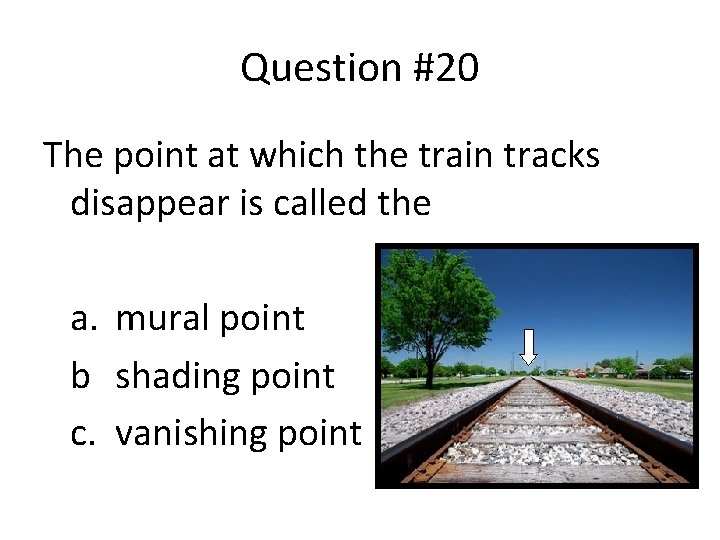 Question #20

The point at which the train tracks disappear is called the

a. mural point
b shading point
c. vanishing point